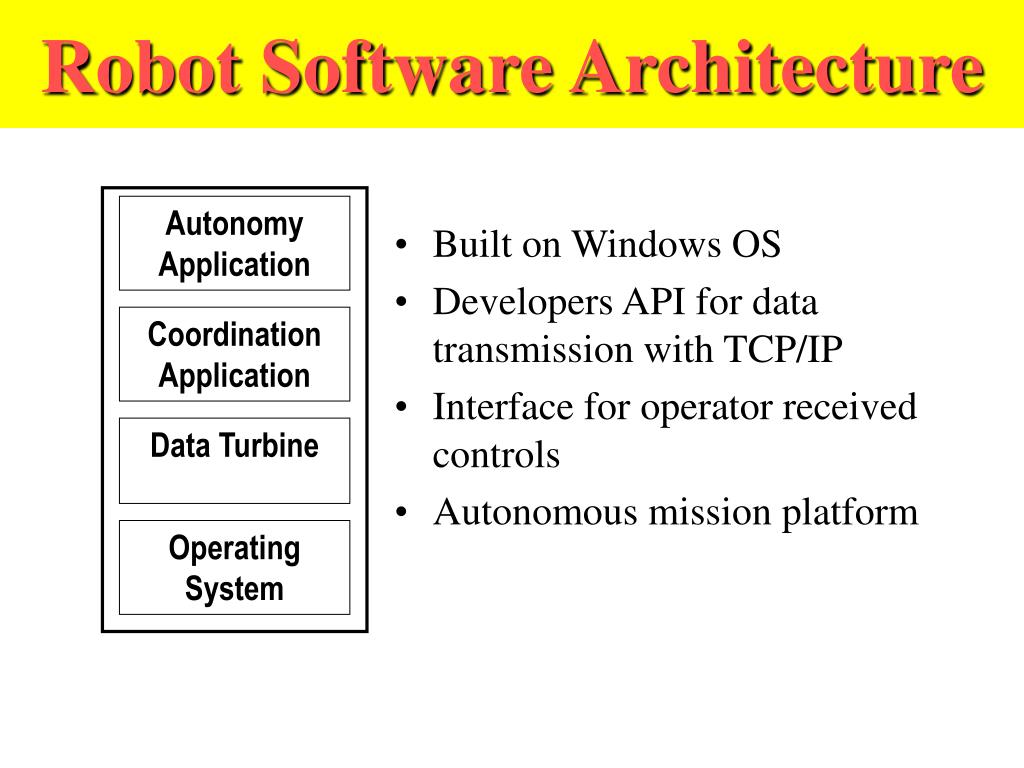 Robot Software Architecture

Autonomy Application

Coordination Application

Data Turbine

Operating System

• Built on Windows OS
• Developers API for data transmission with TCP/IP
• Interface for operator received controls
• Autonomous mission platform